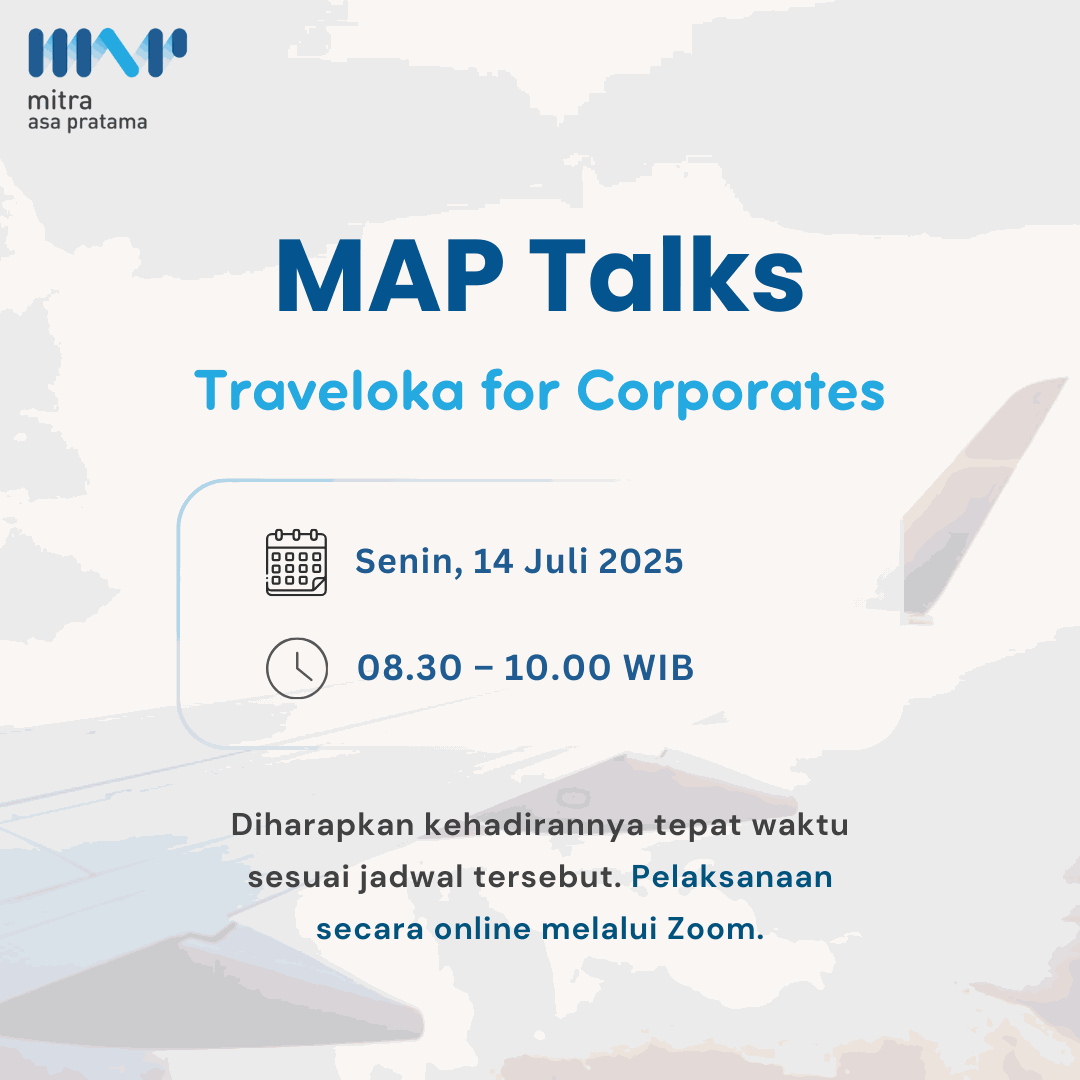 mitra
asa pratama

MAP Talks

Traveloka for Corporates

Senin, 14 Juli 2025

08.30 – 10.00 WIB

Diharapkan kehadirannya tepat waktu sesuai jadwal tersebut. Pelaksanaan secara online melalui Zoom.